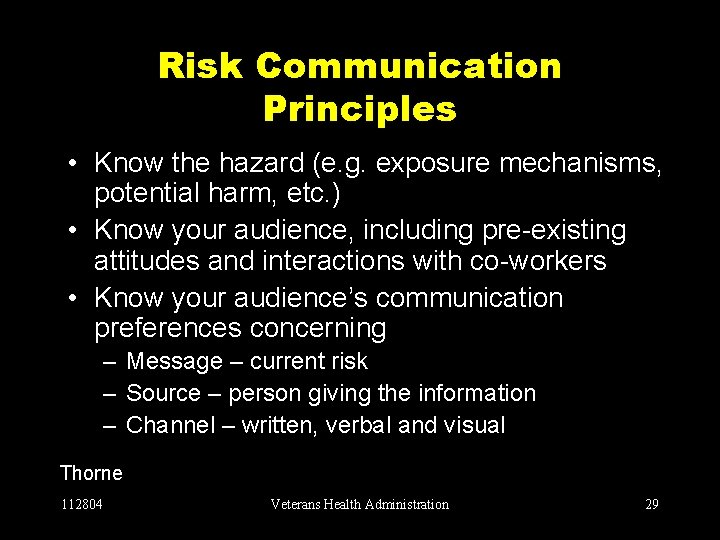 Risk Communication Principles

• Know the hazard (e.g. exposure mechanisms, potential harm, etc.)
• Know your audience, including pre-existing attitudes and interactions with co-workers
• Know your audience's communication preferences concerning
– Message – current risk
– Source – person giving the information
– Channel – written, verbal and visual

Thorne

112804 Veterans Health Administration 29